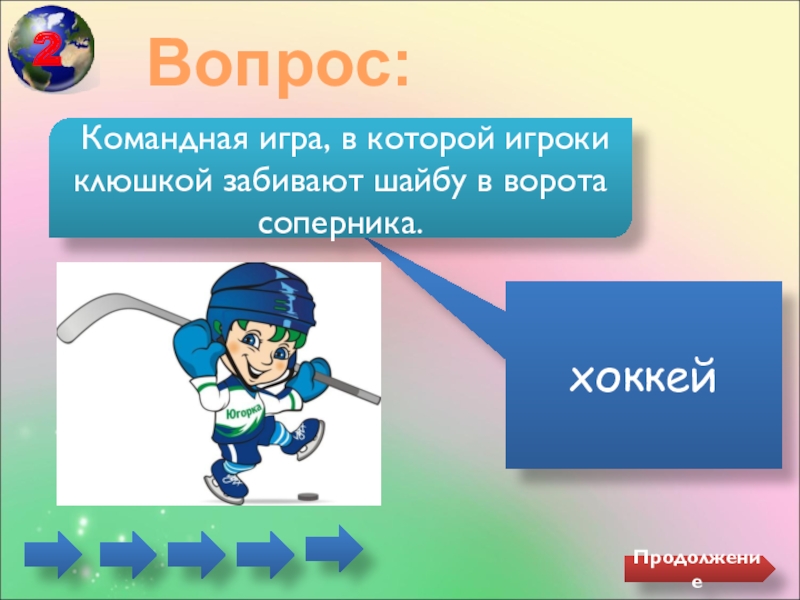 2

Вопрос:

Командная игра, в которой игроки клюшкой забивают шайбу в ворота соперника.

Югорка

хоккей

Продолжение